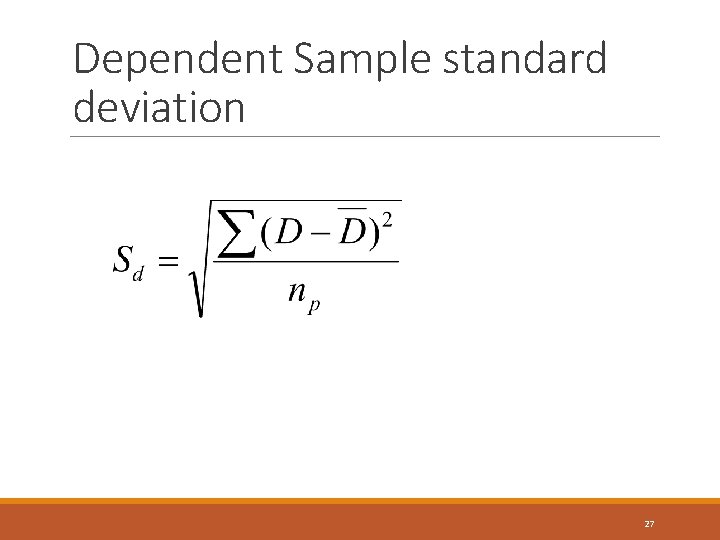 Dependent Sample standard deviation

$S_d = \sqrt{\frac{\sum (D - \overline{D})^2}{n_p}}$

27